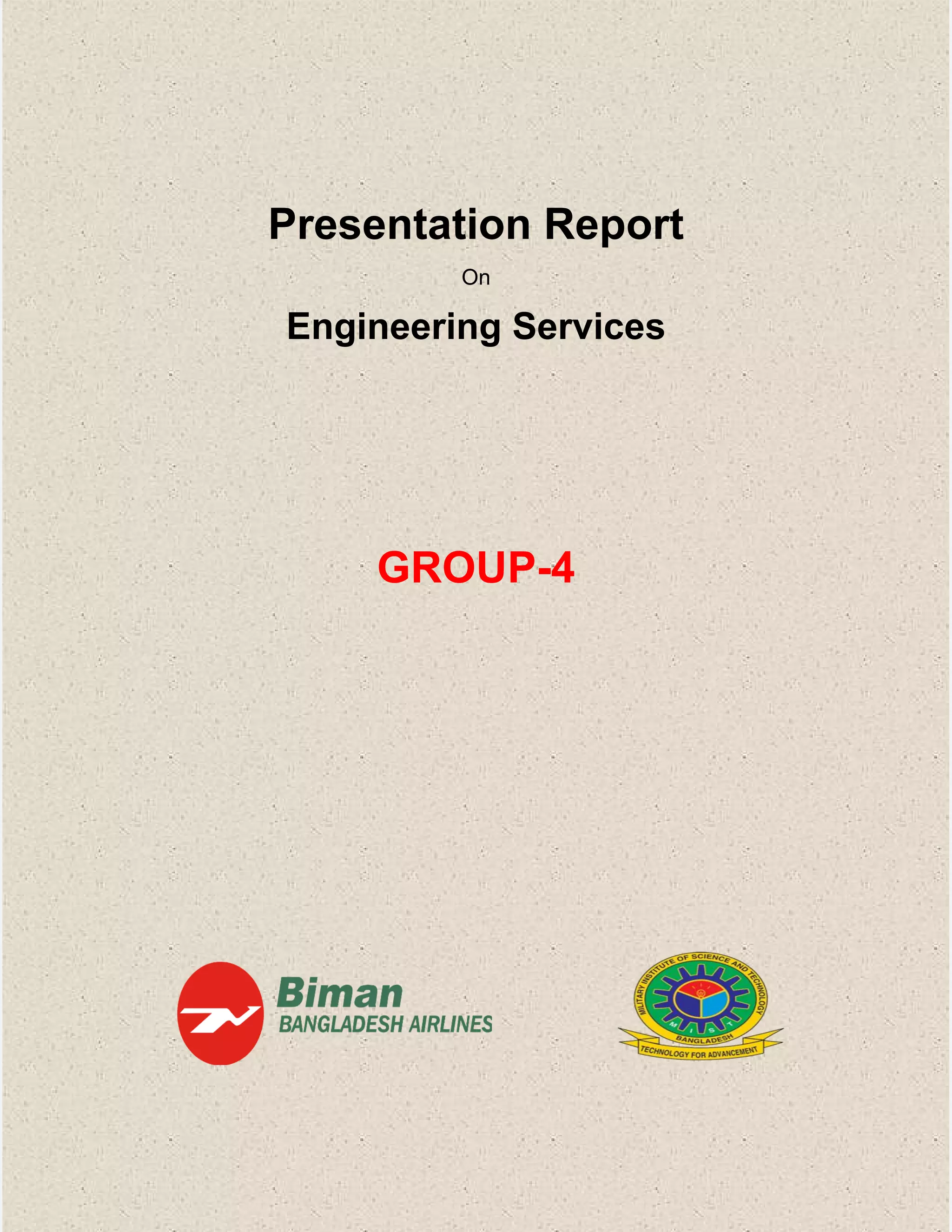 Presentation Report

On

Engineering Services

GROUP-4

Biman
BANGLADESH AIRLINES

MILITARY INSTITUTE OF SCIENCE AND TECHNOLOGY
M I S T
BANGLADESH
TECHNOLOGY FOR ADVANCEMENT